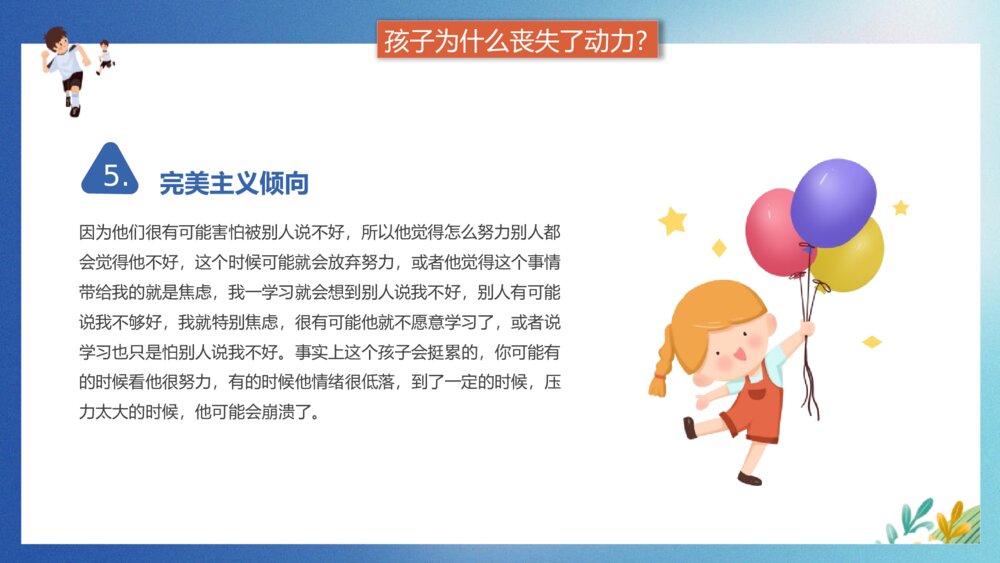 孩子为什么丧失了动力?

5. 完美主义倾向

因为他们很有可能害怕被别人说不好，所以他觉得怎么努力别人都会觉得他不好，这个时候可能就会放弃努力，或者他觉得这个事情带给我的就是焦虑，我一学习就会想到别人说我不好，别人有可能说我不够好，我就特别焦虑，很有可能他就不愿意学习了，或者说学习也只是怕别人说我不好。事实上这个孩子会挺累的，你可能有的时候看他很努力，有的时候他情绪很低落，到了一定的时候，压力太大的时候，他可能会崩溃了。